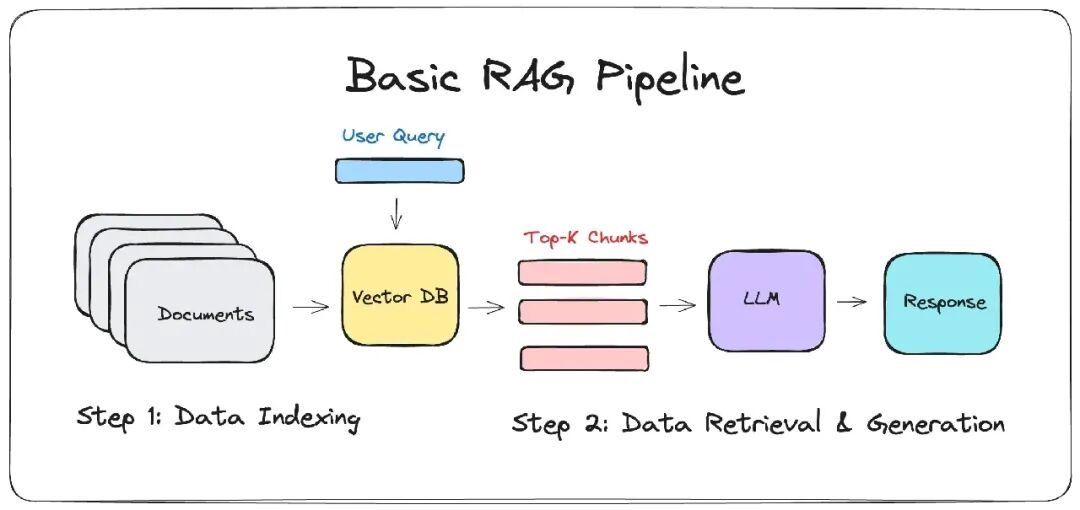 Basic RAG Pipeline

User Query

Documents

Vector DB

Top-K Chunks

LLM

Response

Step 1: Data Indexing

Step 2: Data Retrieval & Generation